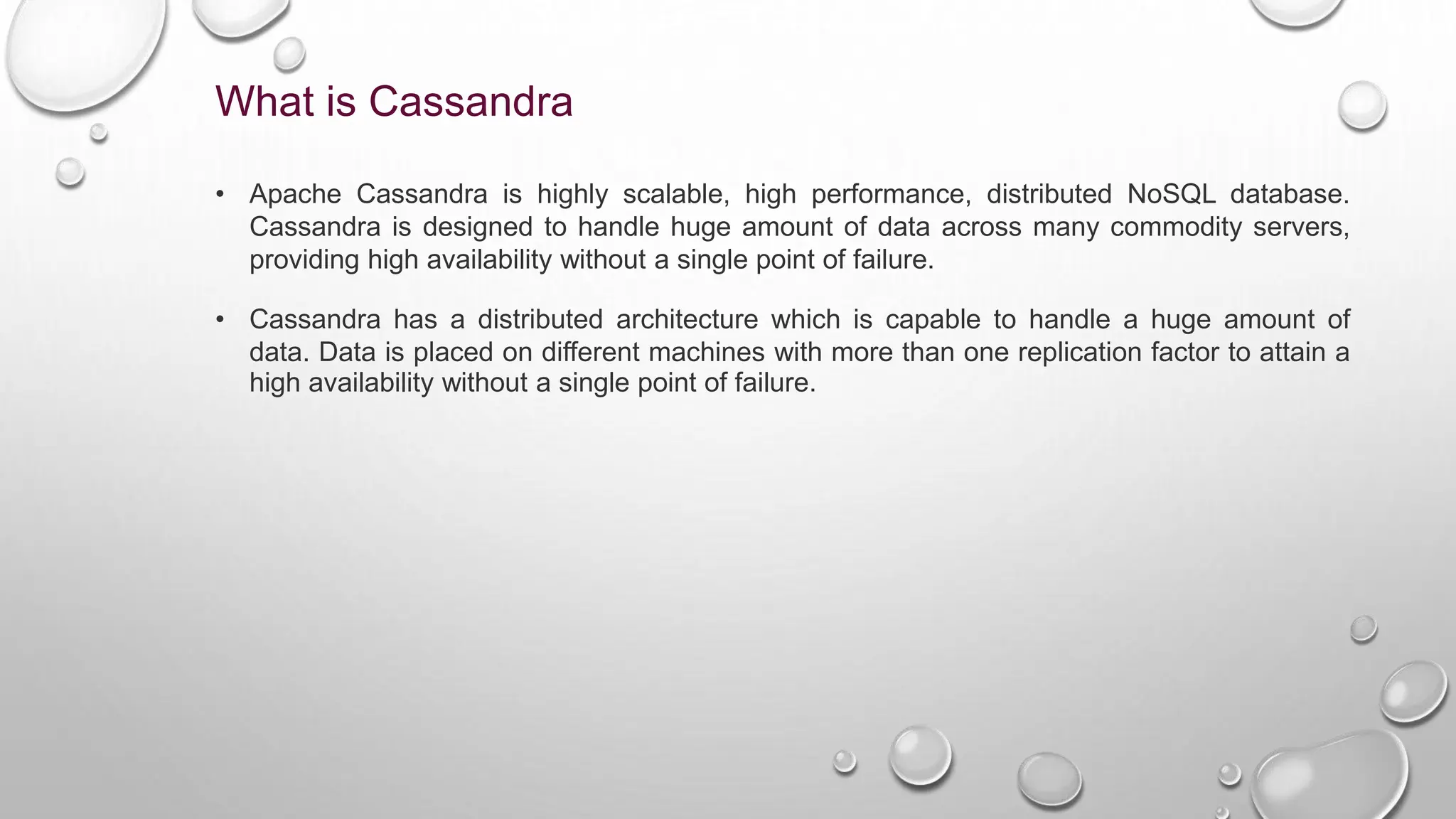 What is Cassandra

• Apache Cassandra is highly scalable, high performance, distributed NoSQL database. Cassandra is designed to handle huge amount of data across many commodity servers, providing high availability without a single point of failure.

• Cassandra has a distributed architecture which is capable to handle a huge amount of data. Data is placed on different machines with more than one replication factor to attain a high availability without a single point of failure.